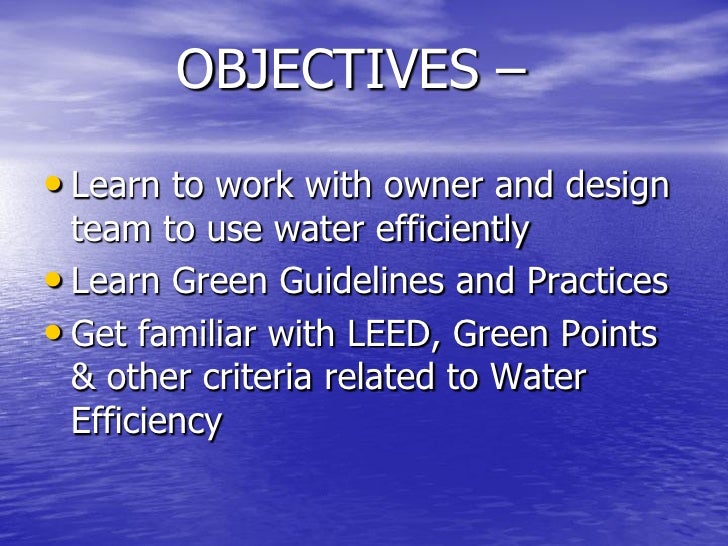 OBJECTIVES –

• Learn to work with owner and design team to use water efficiently
• Learn Green Guidelines and Practices
• Get familiar with LEED, Green Points & other criteria related to Water Efficiency